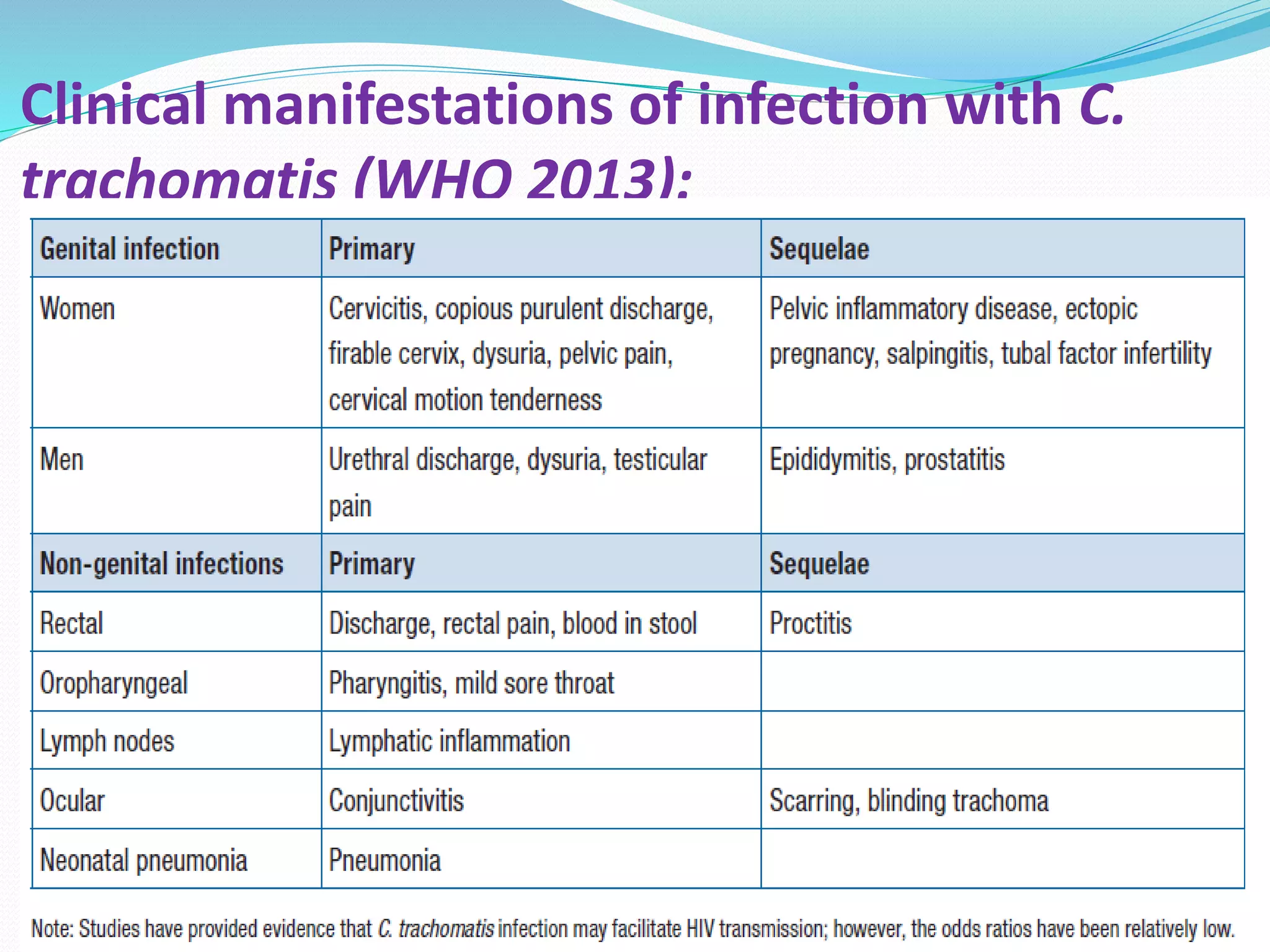 Clinical manifestations of infection with C. trachomatis (WHO 2013):

| Genital infection | Primary | Sequelae |
|---|---|---|
| Women | Cervicitis, copious purulent discharge, firable cervix, dysuria, pelvic pain, cervical motion tenderness | Pelvic inflammatory disease, ectopic pregnancy, salpingitis, tubal factor infertility |
| Men | Urethral discharge, dysuria, testicular pain | Epididymitis, prostatitis |
| Non-genital infections | Primary | Sequelae |
| Rectal | Discharge, rectal pain, blood in stool | Proctitis |
| Oropharyngeal | Pharyngitis, mild sore throat | |
| Lymph nodes | Lymphatic inflammation | |
| Ocular | Conjunctivitis | Scarring, blinding trachoma |
| Neonatal pneumonia | Pneumonia | |

Note: Studies have provided evidence that C. trachomatis infection may facilitate HIV transmission; however, the odds ratios have been relatively low.